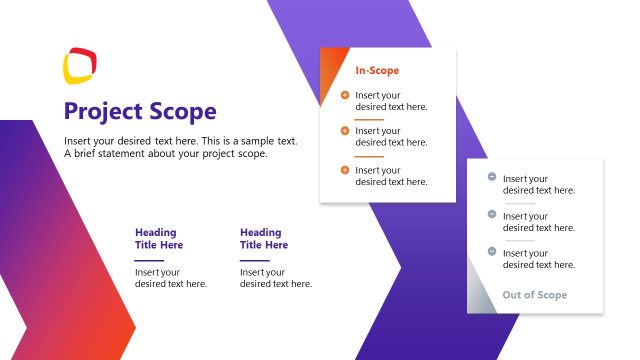 Project Scope

Insert your desired text here. This is a sample text. A brief statement about your project scope.

Heading Title Here

Insert your desired text here.

Heading Title Here

Insert your desired text here.

In-Scope

Insert your desired text here.

Insert your desired text here.

Insert your desired text here.

Insert your desired text here.

Insert your desired text here.

Insert your desired text here.

Out of Scope